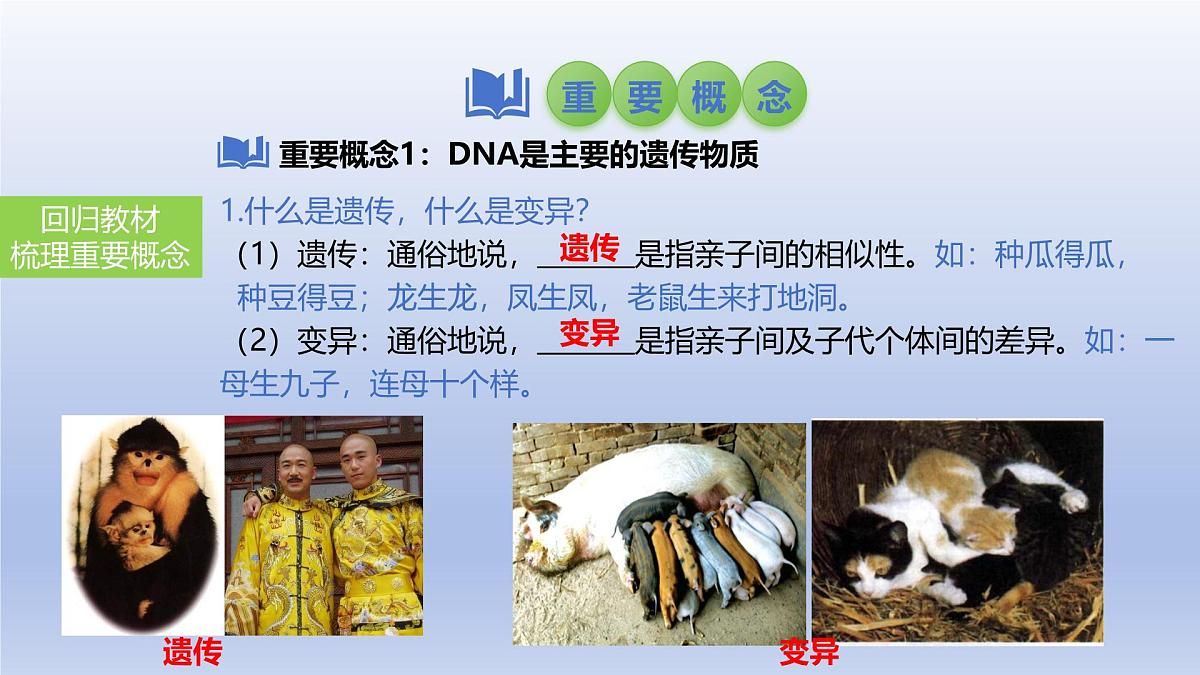 重要概念

重要概念1：DNA是主要的遗传物质

回归教材
梳理重要概念

1.什么是遗传，什么是变异？

（1）遗传：通俗地说，遗传是指亲子间的相似性。如：种瓜得瓜，种豆得豆；龙生龙，凤生凤，老鼠生来打地洞。

（2）变异：通俗地说，变异是指亲子间及子代个体间的差异。如：一母生九子，连母十个样。

遗传

变异